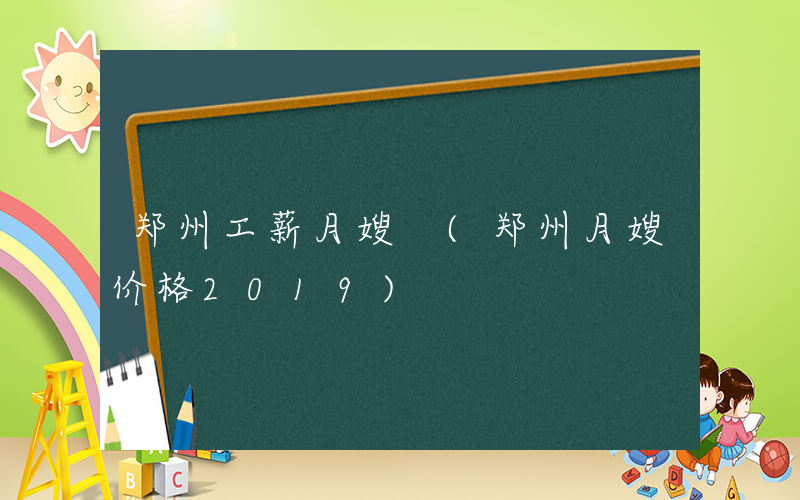 郑州工薪月嫂（郑州月嫂价格2019）

A

B C

D

G